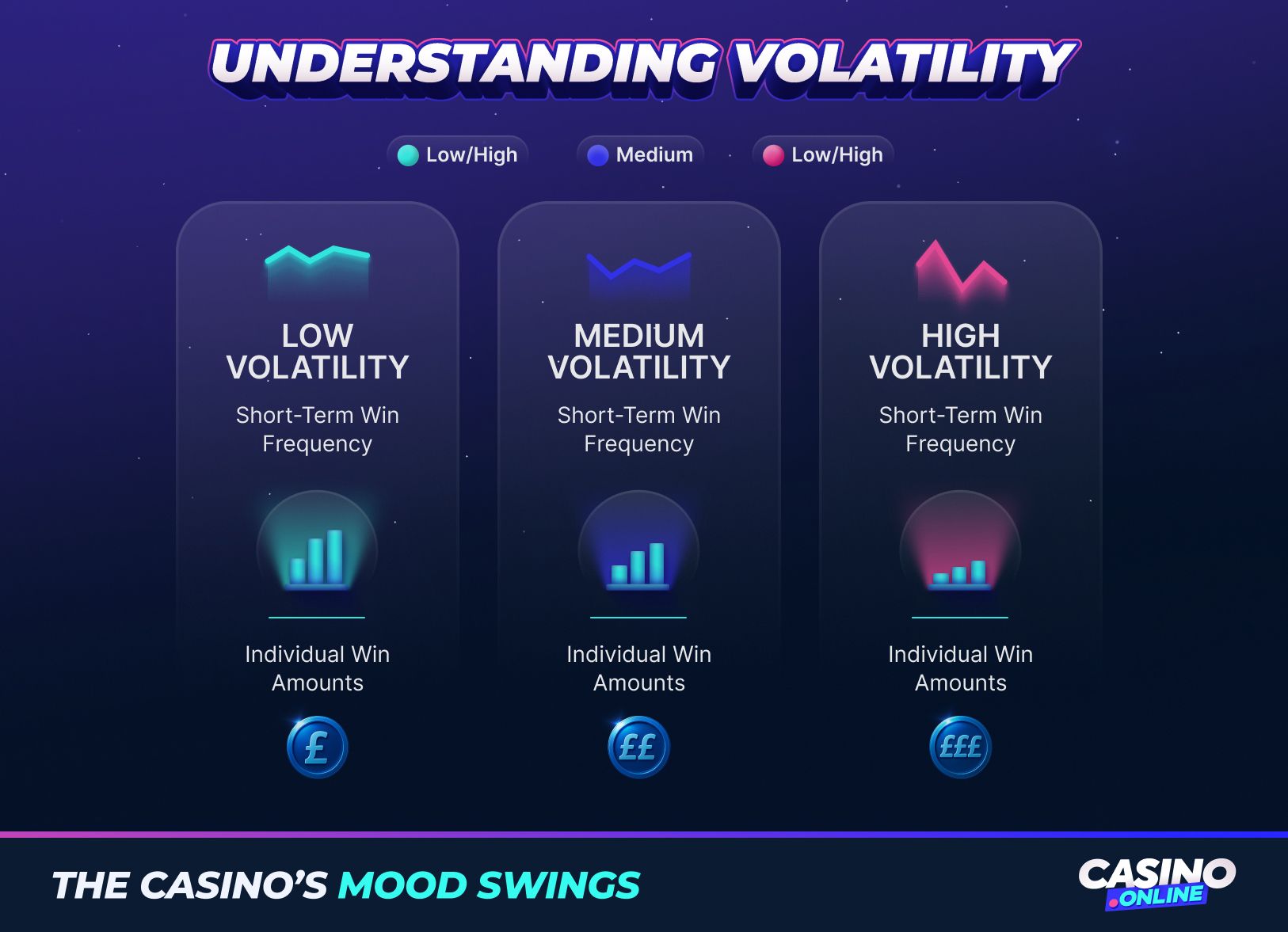 UNDERSTANDING VOLATILITY

Low/High
Medium
Low/High

LOW VOLATILITY
Short-Term Win Frequency
Individual Win Amounts
£

MEDIUM VOLATILITY
Short-Term Win Frequency
Individual Win Amounts
££

HIGH VOLATILITY
Short-Term Win Frequency
Individual Win Amounts
£££

THE CASINO'S MOOD SWINGS

CASINO .ONLINE